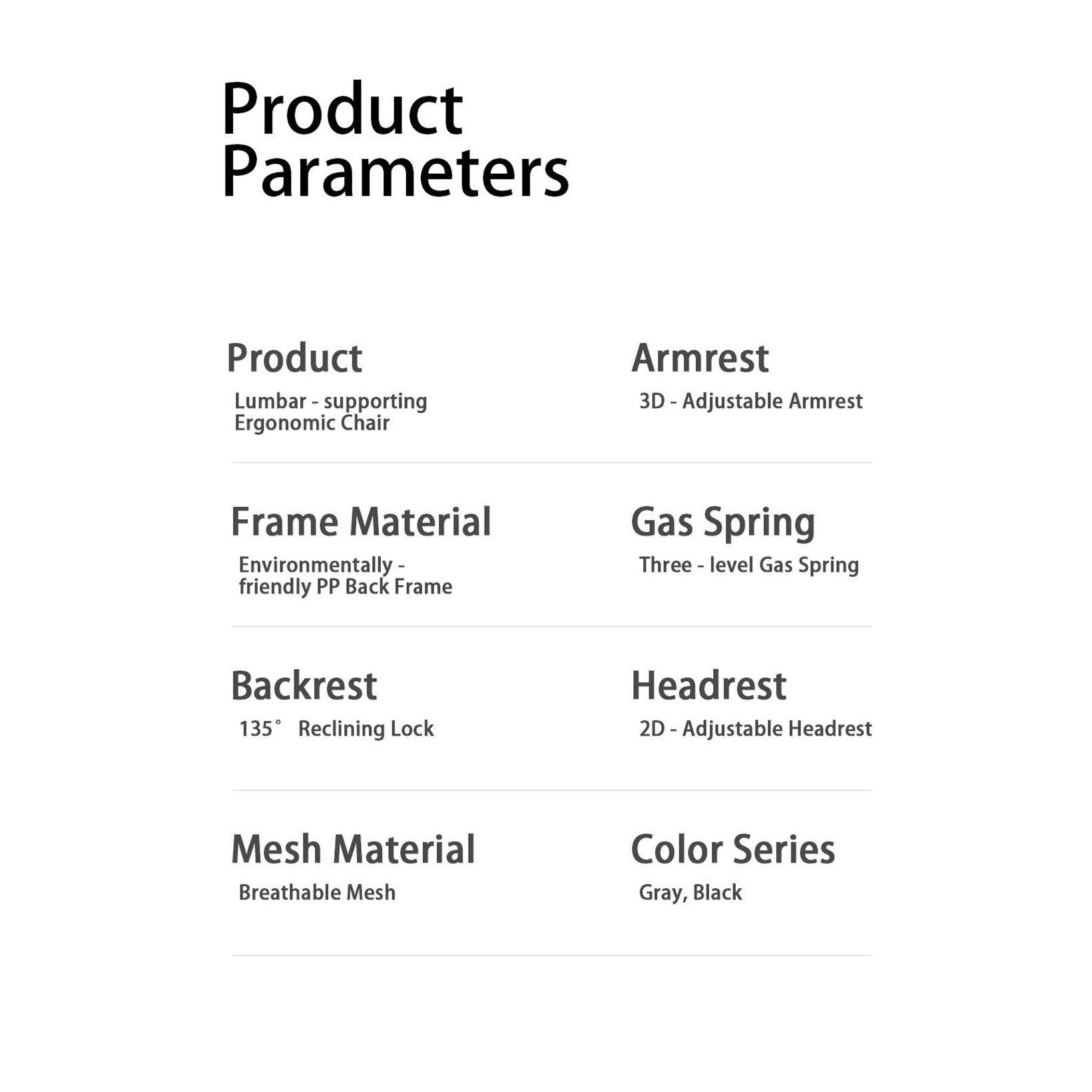 Product Parameters

Product
Lumbar - supporting Ergonomic Chair

Armrest
3D - Adjustable Armrest

Frame Material
Environmentally - friendly PP Back Frame

Gas Spring
Three - level Gas Spring

Backrest
135° Reclining Lock

Headrest
2D - Adjustable Headrest

Mesh Material
Breathable Mesh

Color Series
Gray, Black